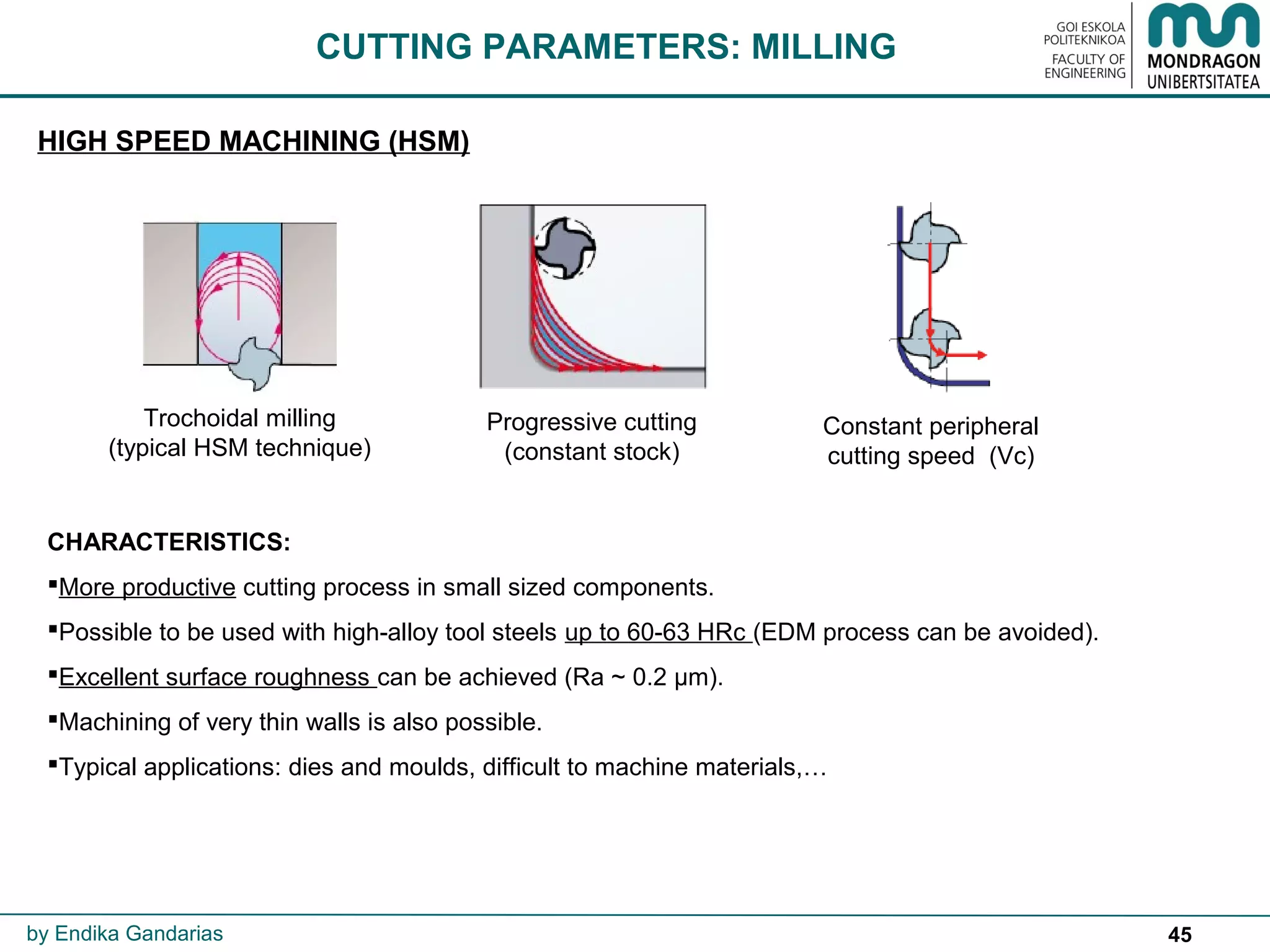 CUTTING PARAMETERS: MILLING

GOI ESKOLA POLITEKNIKOA
FACULTY OF ENGINEERING
MONDRAGON UNIBERTSITATEA

HIGH SPEED MACHINING (HSM)

Trochoidal milling
(typical HSM technique)

Progressive cutting
(constant stock)

Constant peripheral cutting speed (Vc)

CHARACTERISTICS:

▪More productive cutting process in small sized components.

▪Possible to be used with high-alloy tool steels up to 60-63 HRc (EDM process can be avoided).

▪Excellent surface roughness can be achieved (Ra ~ 0.2 μm).

▪Machining of very thin walls is also possible.

▪Typical applications: dies and moulds, difficult to machine materials,…

by Endika Gandarias

45